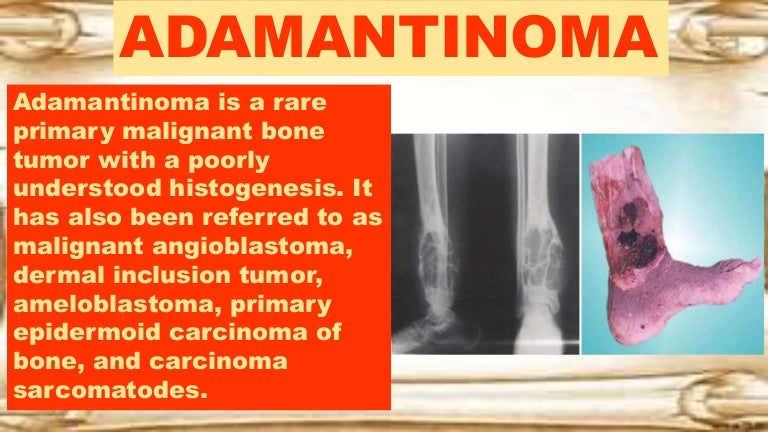 ADAMANTINOMA

Adamantinoma is a rare primary malignant bone tumor with a poorly understood histogenesis. It has also been referred to as malignant angioblastoma, dermal inclusion tumor, ameloblastoma, primary epidermoid carcinoma of bone, and carcinoma sarcomatodes.